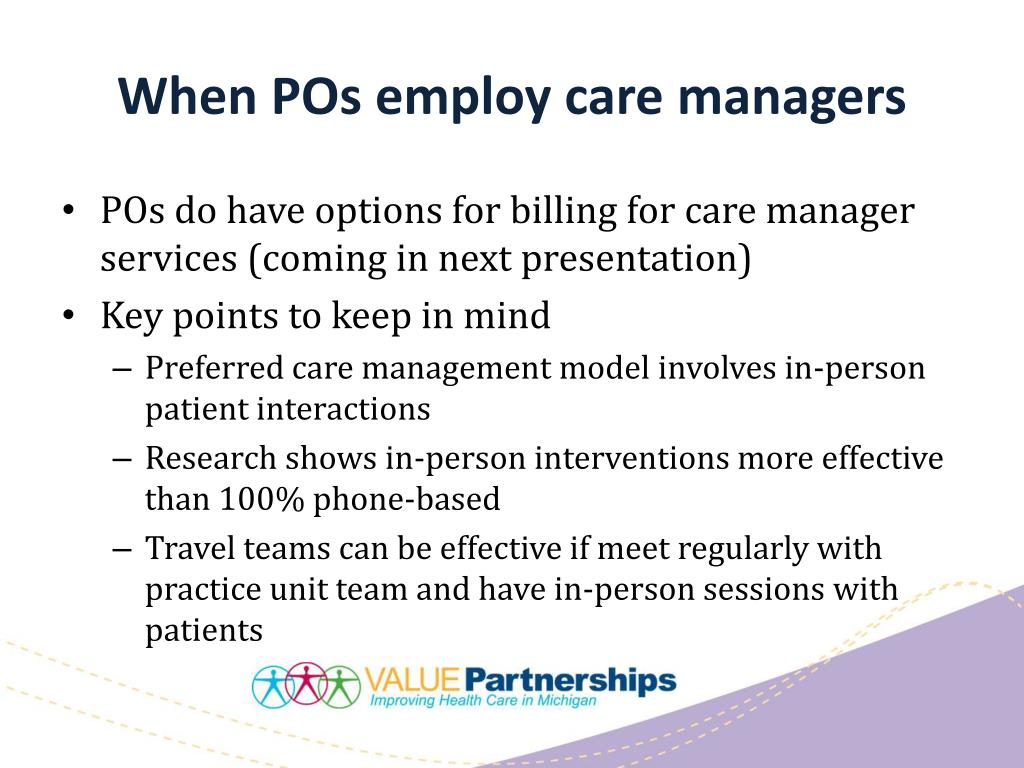 When POs employ care managers

• POs do have options for billing for care manager services (coming in next presentation)
• Key points to keep in mind
– Preferred care management model involves in-person patient interactions
– Research shows in-person interventions more effective than 100% phone-based
– Travel teams can be effective if meet regularly with practice unit team and have in-person sessions with patients

VALUE Partnerships
Improving Health Care in Michigan